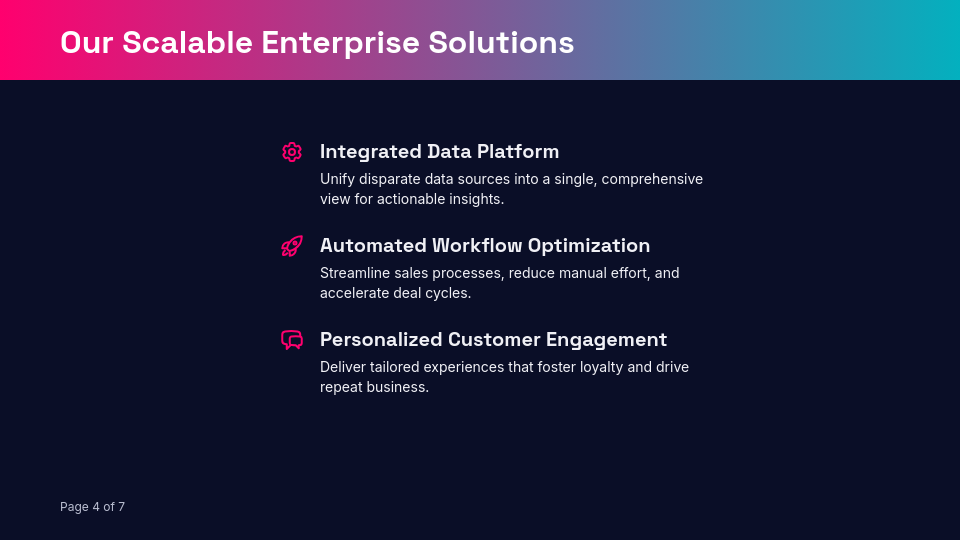 Our Scalable Enterprise Solutions

Integrated Data Platform
Unify disparate data sources into a single, comprehensive view for actionable insights.

Automated Workflow Optimization
Streamline sales processes, reduce manual effort, and accelerate deal cycles.

Personalized Customer Engagement
Deliver tailored experiences that foster loyalty and drive repeat business.

Page 4 of 7